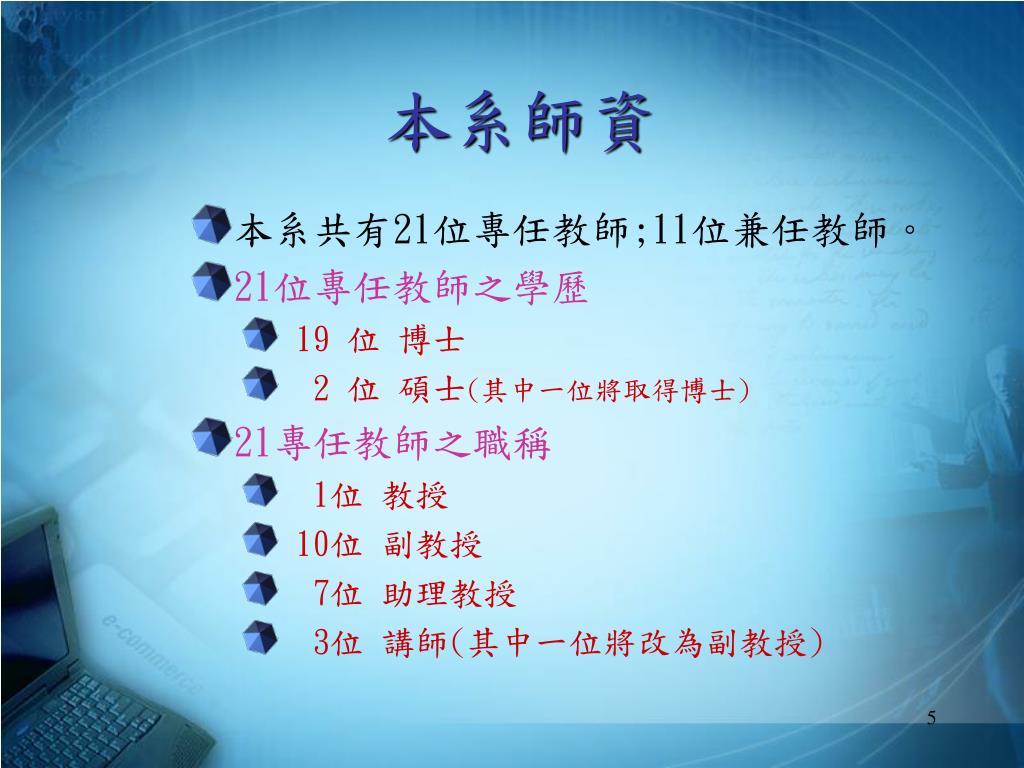 本系師資

本系共有21位專任教師;11位兼任教師。

21位專任教師之學歷

19 位 博士

2 位 碩士(其中一位將取得博士)

21專任教師之職稱

1位 教授

10位 副教授

7位 助理教授

3位 講師(其中一位將改為副教授)

e-commerce

5